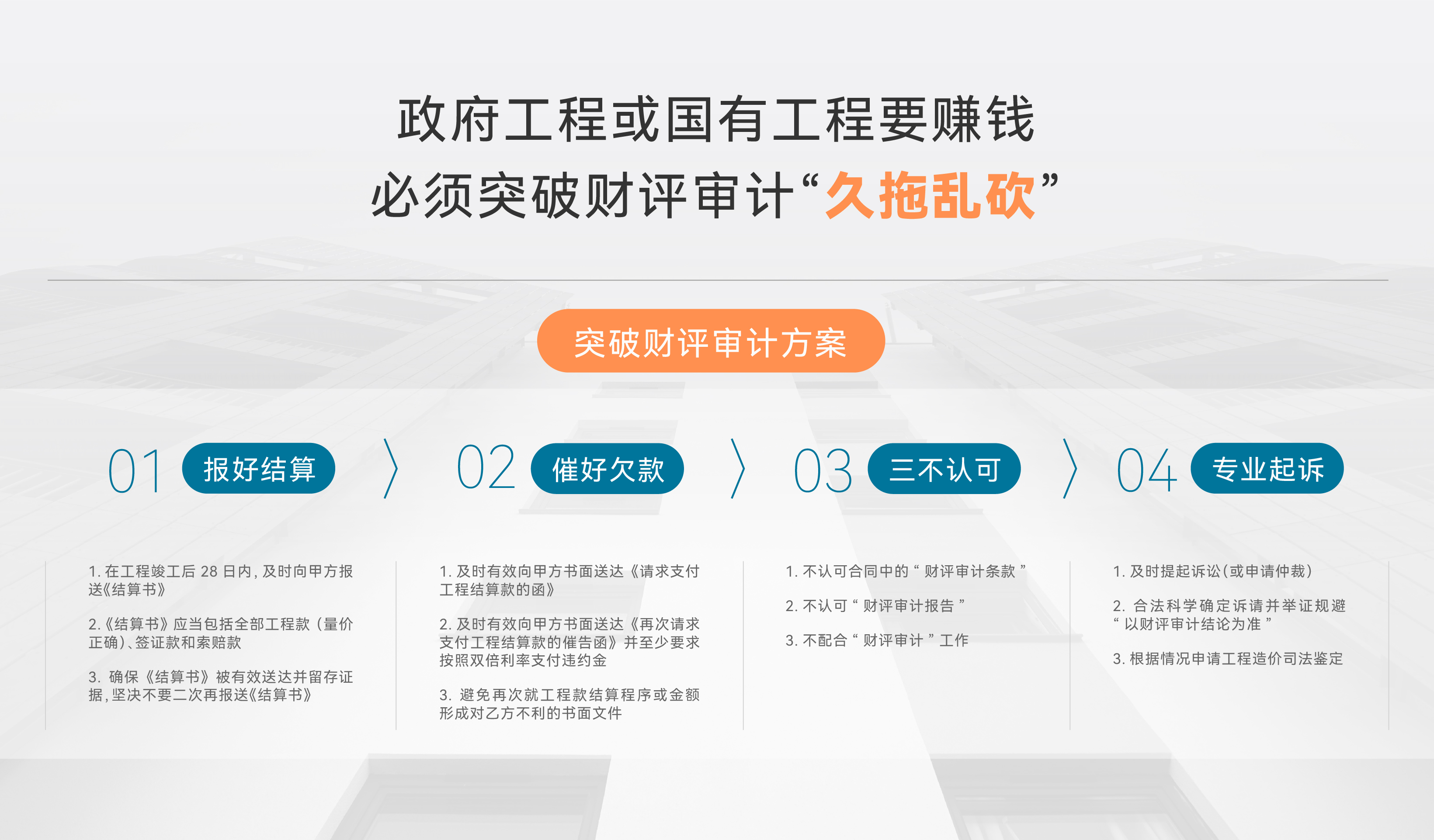 政府工程或国有工程要赚钱
必须突破财评审计“久拖乱砍”

突破财评审计方案

01 报好结算

1.在工程竣工后28日内，及时向甲方报送《结算书》

2.《结算书》应当包括全部工程款（量价正确）、签证款和索赔款

3.确保《结算书》被有效送达并留存证据，坚决不要二次再报送《结算书》

02 催好欠款

1.及时有效向甲方书面送达《请求支付工程结算款的函》

2.及时有效向甲方书面送达《再次请求支付工程结算款的催告函》并至少要求按照双倍利率支付违约金

3.避免再次就工程款结算程序或金额形成对乙方不利的书面文件

03 三不认可

1.不认可合同中的“财评审计条款”

2.不认可“财评审计报告”

3.不配合“财评审计”工作

04 专业起诉

1.及时提起诉讼（或申请仲裁）

2.合法科学确定诉请并举证规避“以财评审计结论为准”

3.根据情况申请工程造价司法鉴定